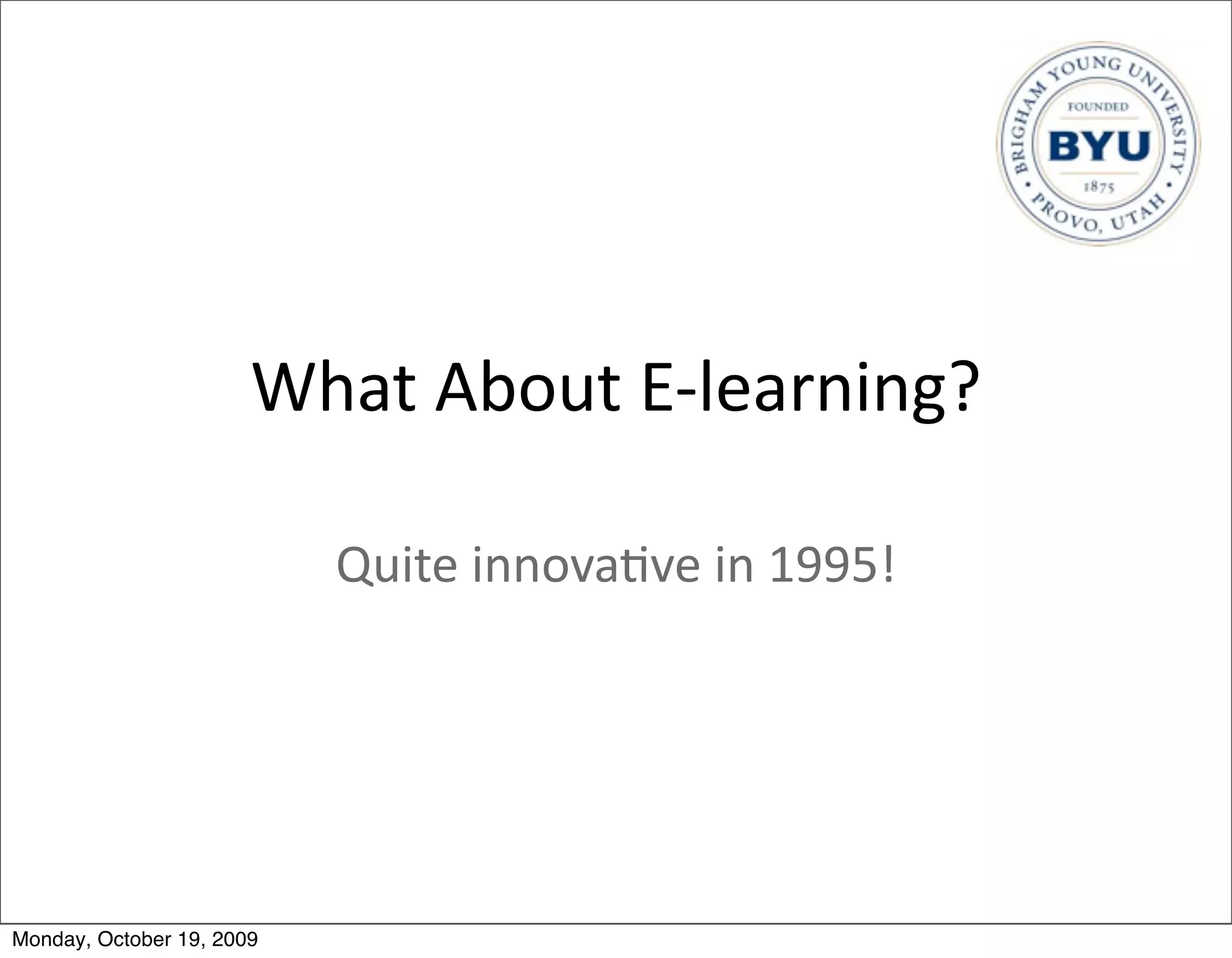 BRIGHAM YOUNG UNIVERSITY • PROVO, UTAH •
FOUNDED
BYU
1875

What About E-learning?

Quite innovative in 1995!

Monday, October 19, 2009